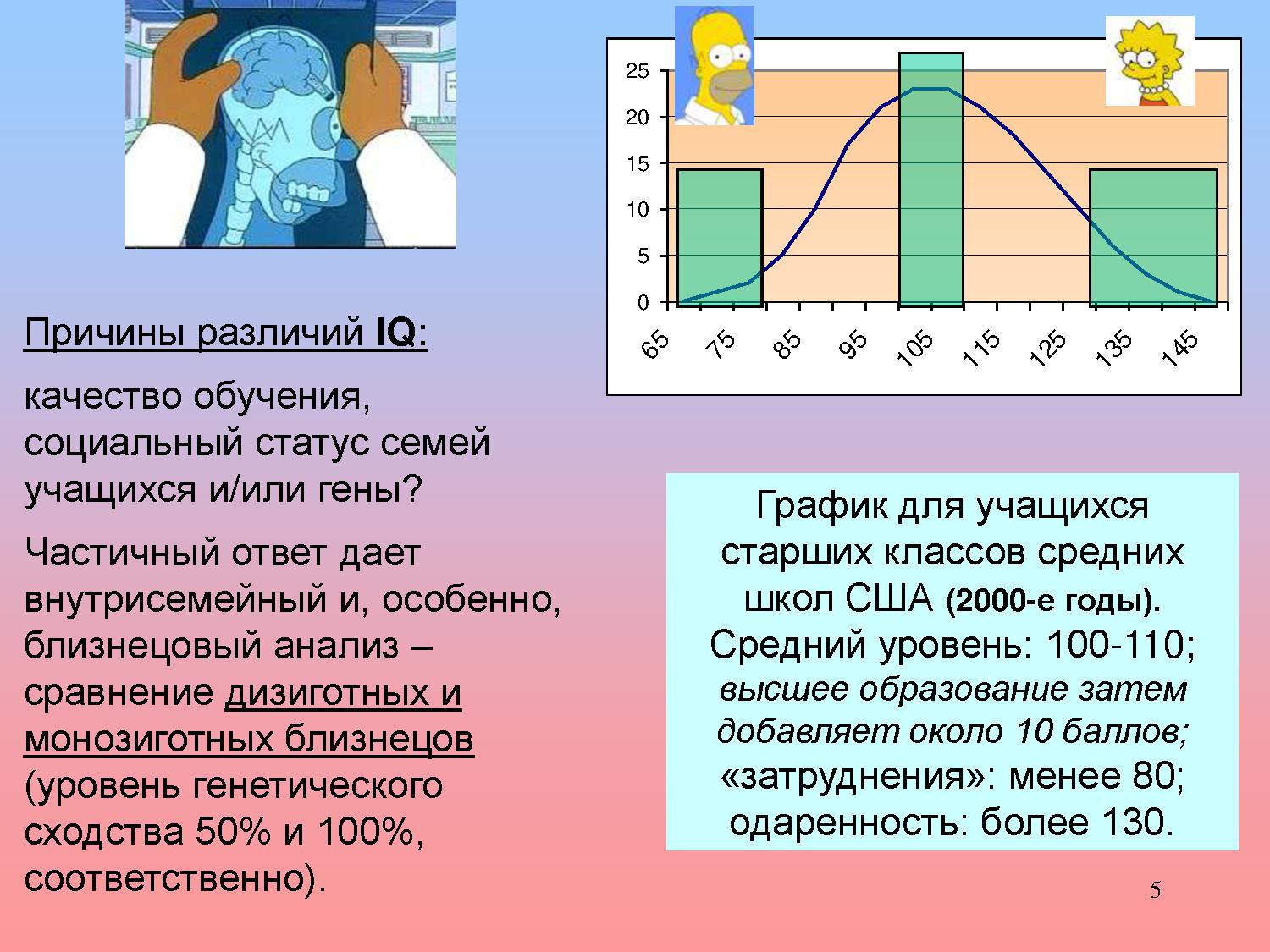 25
20
15
10
5
0
65
75
85
95
105
115
125
135
145

Причины различий IQ:

качество обучения, социальный статус семей учащихся и/или гены?

Частичный ответ дает внутрисемейный и, особенно, близнецовый анализ – сравнение дизиготных и монозиготных близнецов (уровень генетического сходства 50% и 100%, соответственно).

График для учащихся старших классов средних школ США (2000-е годы).
Средний уровень: 100-110;
высшее образование затем добавляет около 10 баллов;
«затруднения»: менее 80;
одаренность: более 130.

5